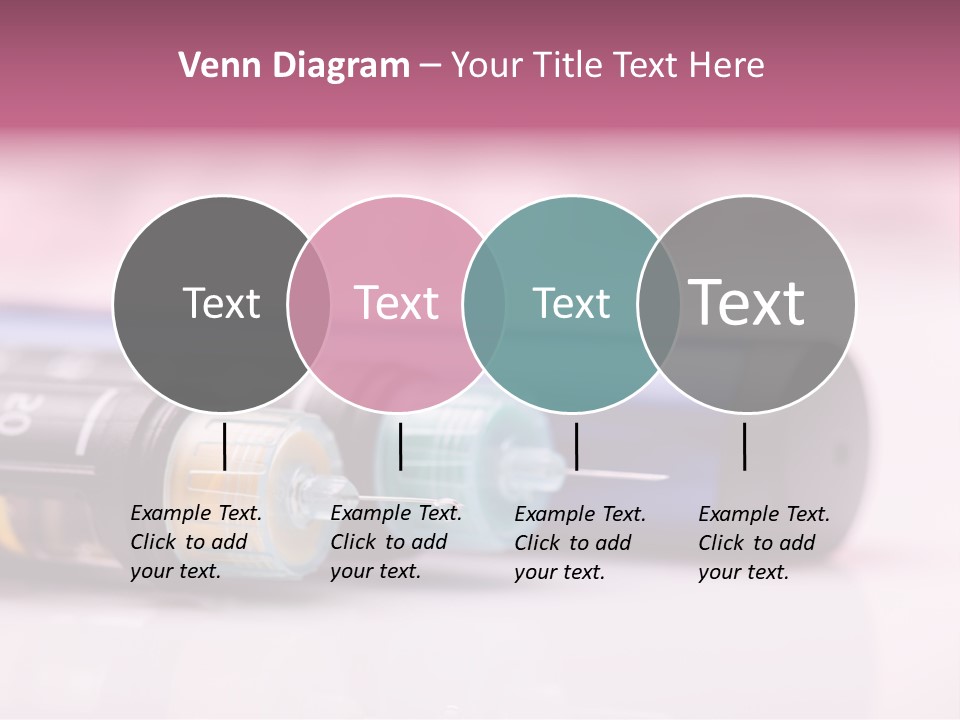 Venn Diagram – Your Title Text Here

Text

Text

Text

Text

Example Text. Click to add your text.

Example Text. Click to add your text.

Example Text. Click to add your text.

Example Text. Click to add your text.